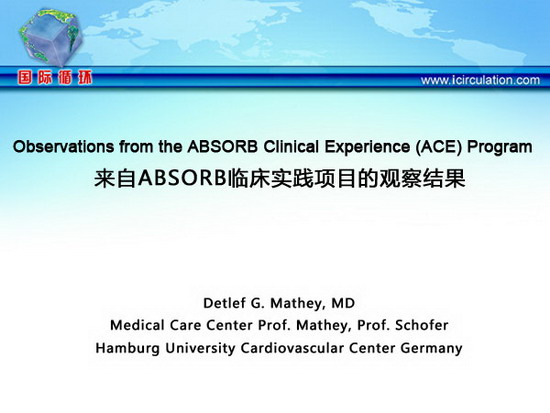 国际循环

www.icirculation.com

Observations from the ABSORB Clinical Experience (ACE) Program
来自ABSORB临床实践项目的观察结果

Detlef G. Mathey, MD
Medical Care Center Prof. Mathey, Prof. Schofer
Hamburg University Cardiovascular Center Germany